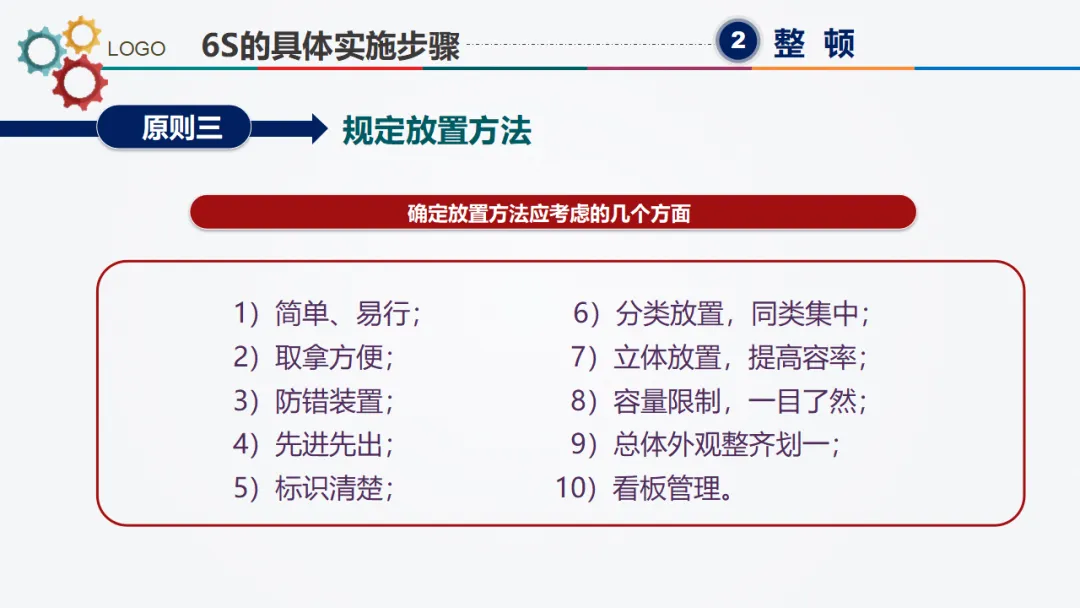 LOGO 6S的具体实施步骤

2 整 顿

原则三

规定放置方法

确定放置方法应考虑的几个方面

1）简单、易行；
2）取拿方便；
3）防错装置；
4）先进先出；
5）标识清楚；

6）分类放置，同类集中；
7）立体放置，提高容率；
8）容量限制，一目了然；
9）总体外观整齐划一；
10）看板管理。